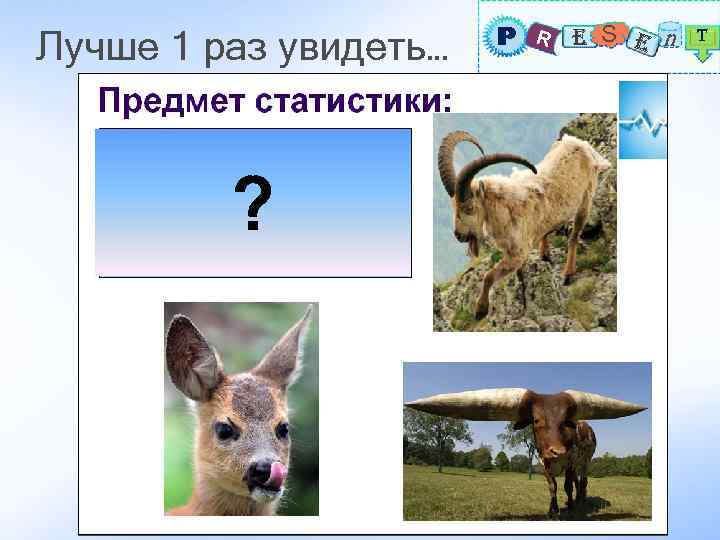 Лучше 1 раз увидеть…

PRESEnT

Предмет статистики:

?